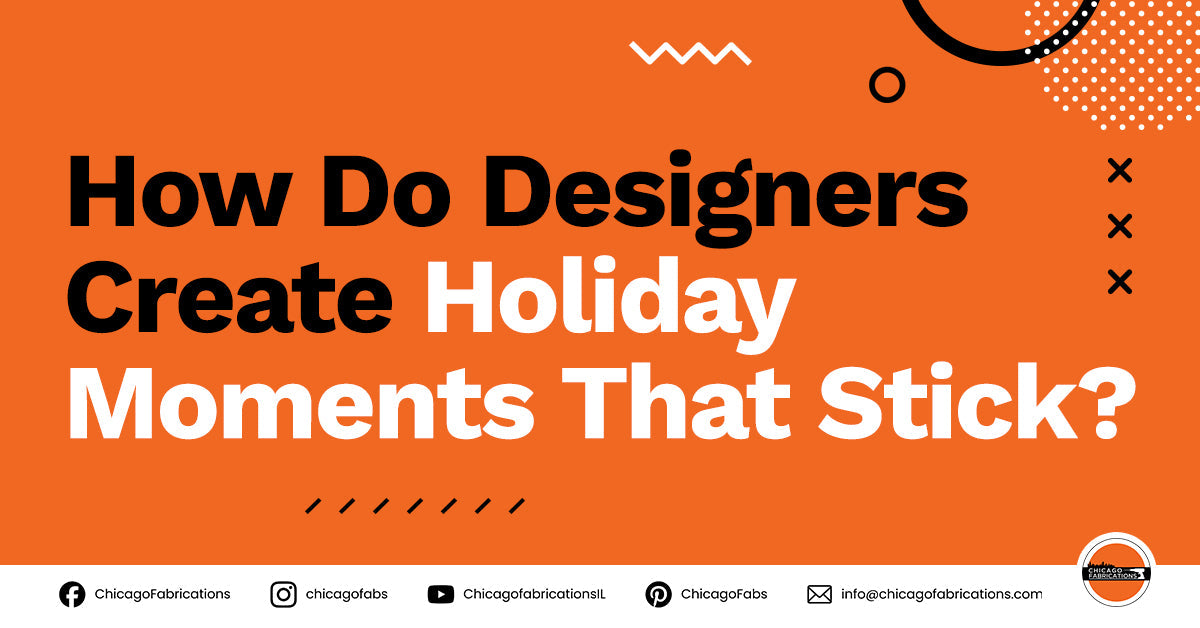 How Do Designers Create Holiday Moments That Stick?

ChicagoFabrications chicagofabs ChicagofabricationsIL ChicagoFabs info@chicagofabrications.com

CHICAGO FABRICATIONS